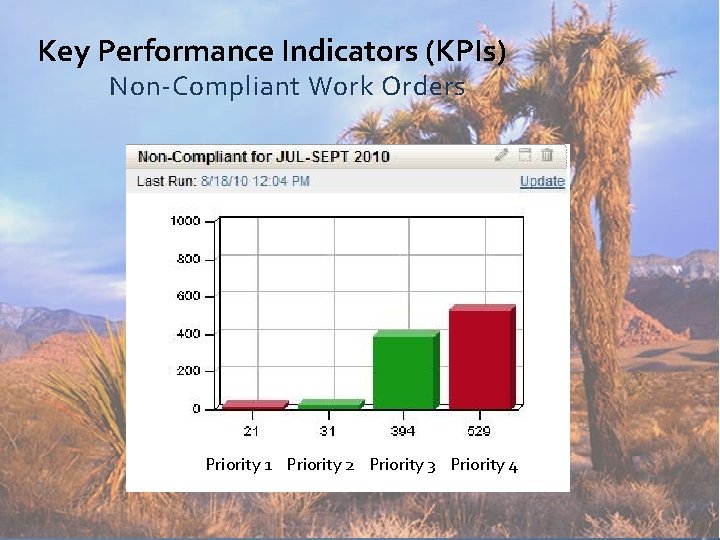 Key Performance Indicators (KPIs)
Non-Compliant Work Orders

Non-Compliant for JUL-SEPT 2010

Last Run: 8/18/10 12:04 PM

Update

1000
800
600
400
200
0

21
31
394
529

Priority 1 Priority 2 Priority 3 Priority 4